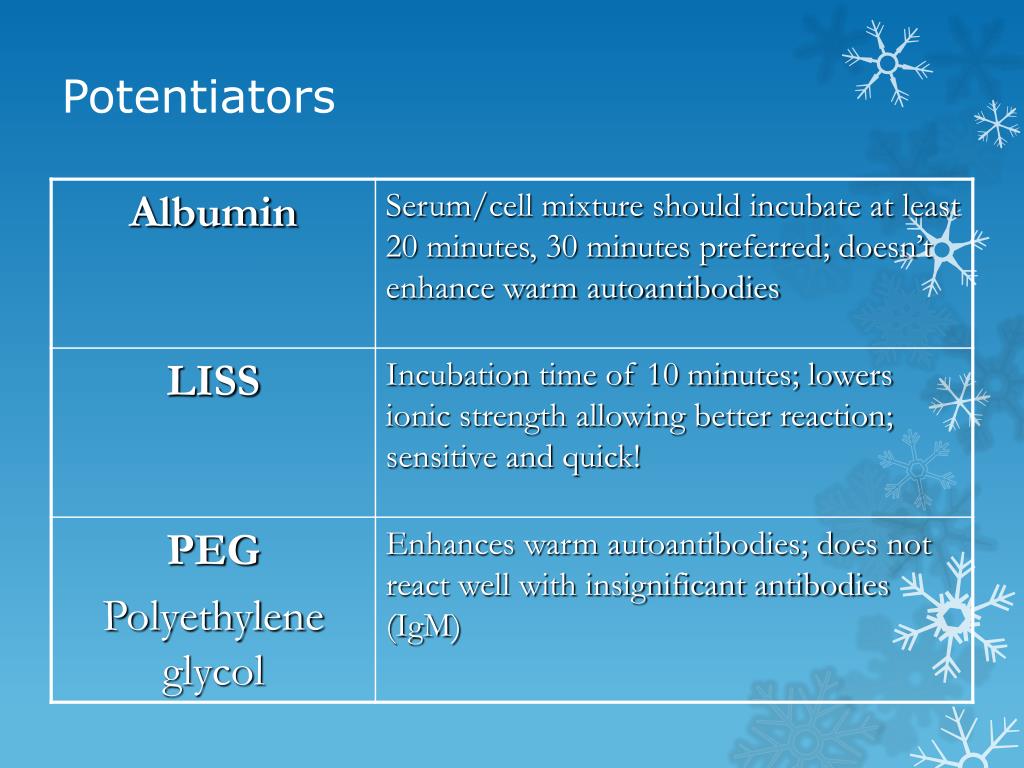 Potentiators

| Albumin | Serum/cell mixture should incubate at least 20 minutes, 30 minutes preferred; doesn't enhance warm autoantibodies |
|---|---|
| LISS | Incubation time of 10 minutes; lowers ionic strength allowing better reaction; sensitive and quick! |
| PEG Polyethylene glycol | Enhances warm autoantibodies; does not react well with insignificant antibodies (IgM) |